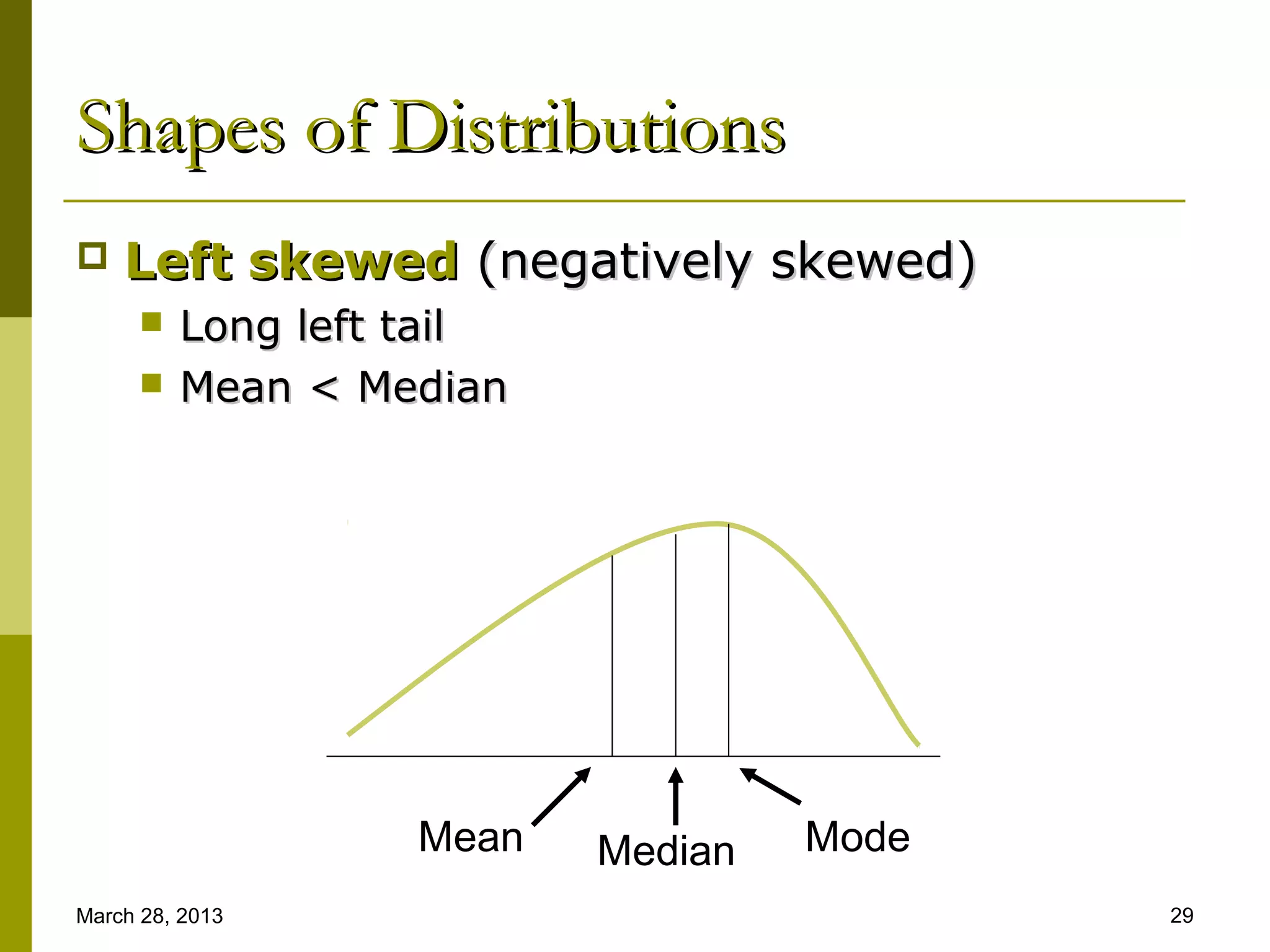 Shapes of Distributions

Left skewed (negatively skewed)

Long left tail

Mean < Median

Mean Median Mode

March 28, 2013

29